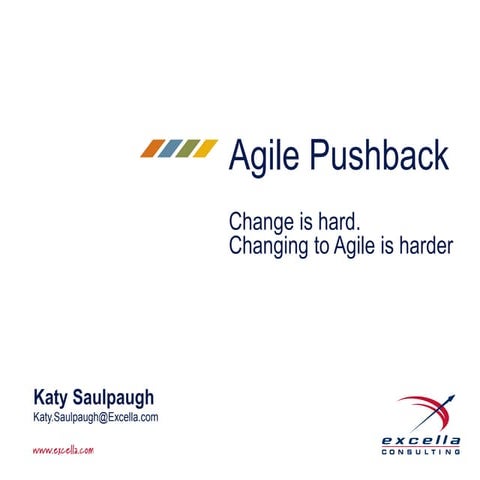 Agile Pushback

Change is hard.
Changing to Agile is harder

Katy Saulpaugh
Katy.Saulpaugh@Excella.com

www.excella.com

excella
CONSULTING